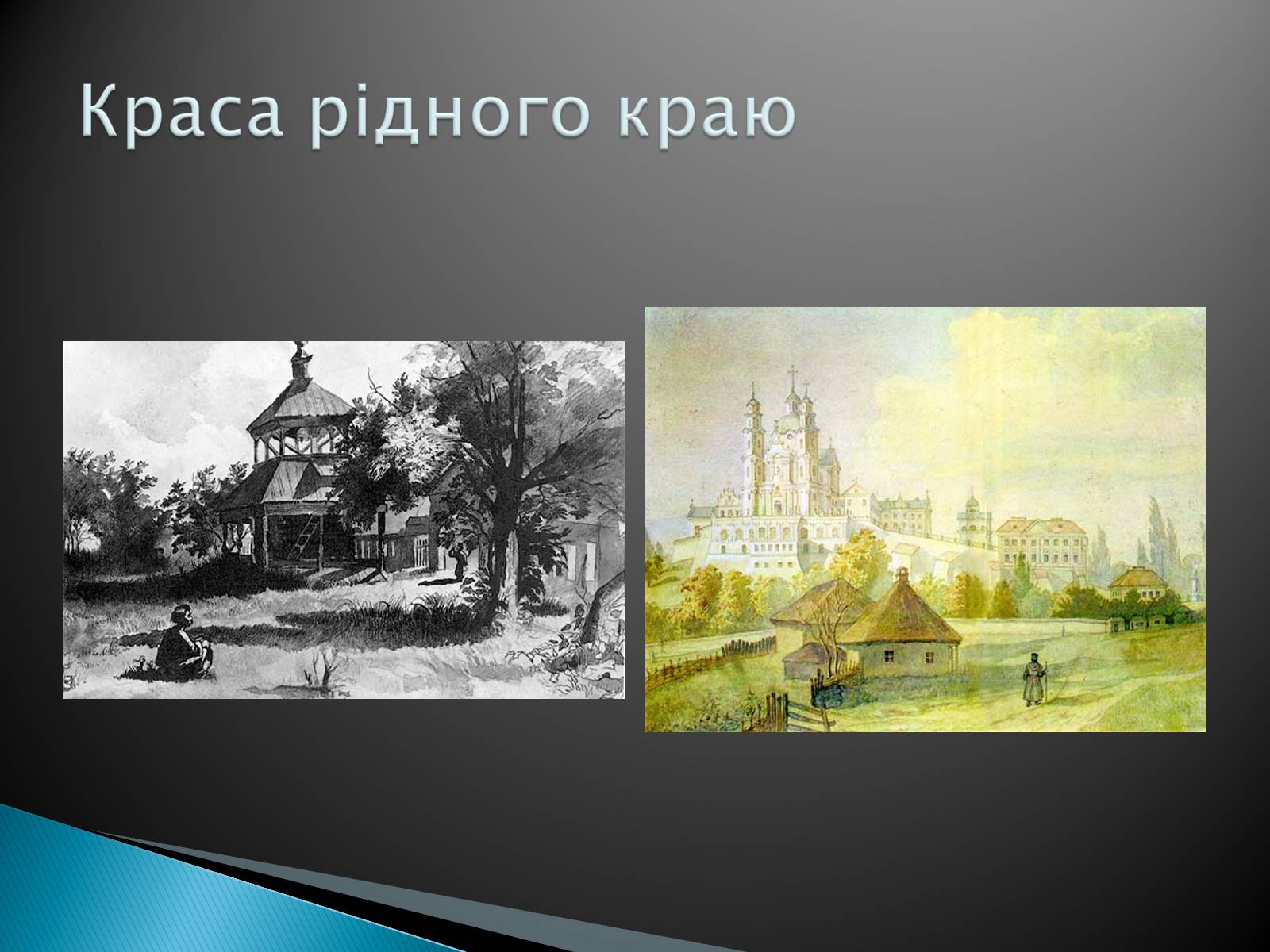 Краса рідного краю